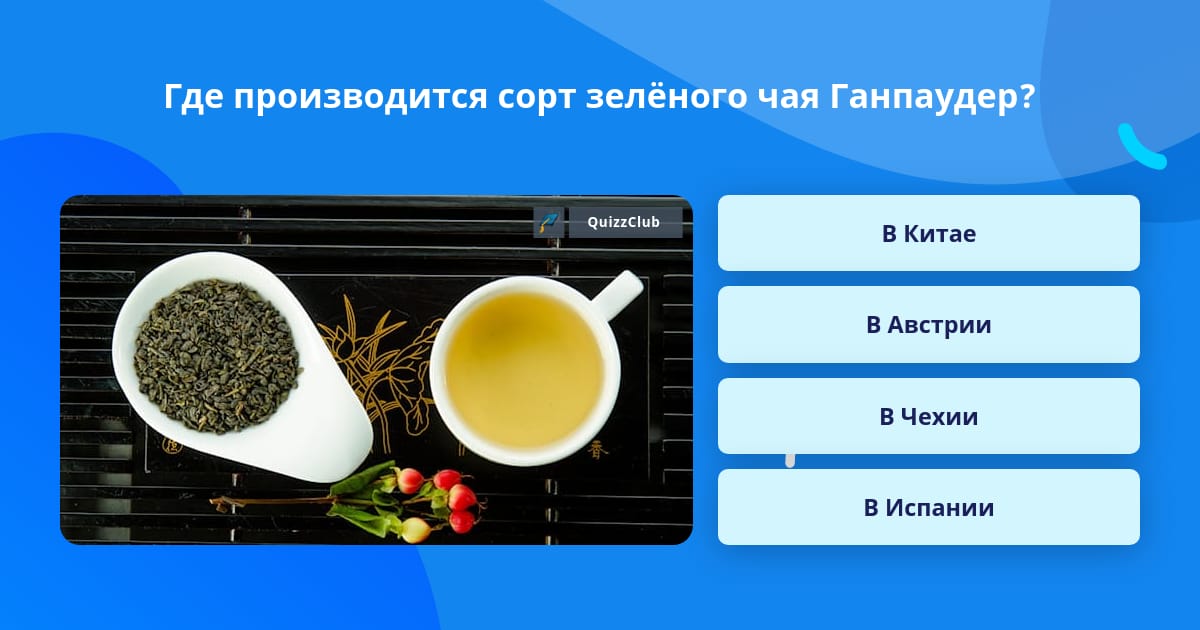 Где производится сорт зелёного чая Ганпаудер?

QuizzClub

В Китае

В Австрии

В Чехии

В Испании